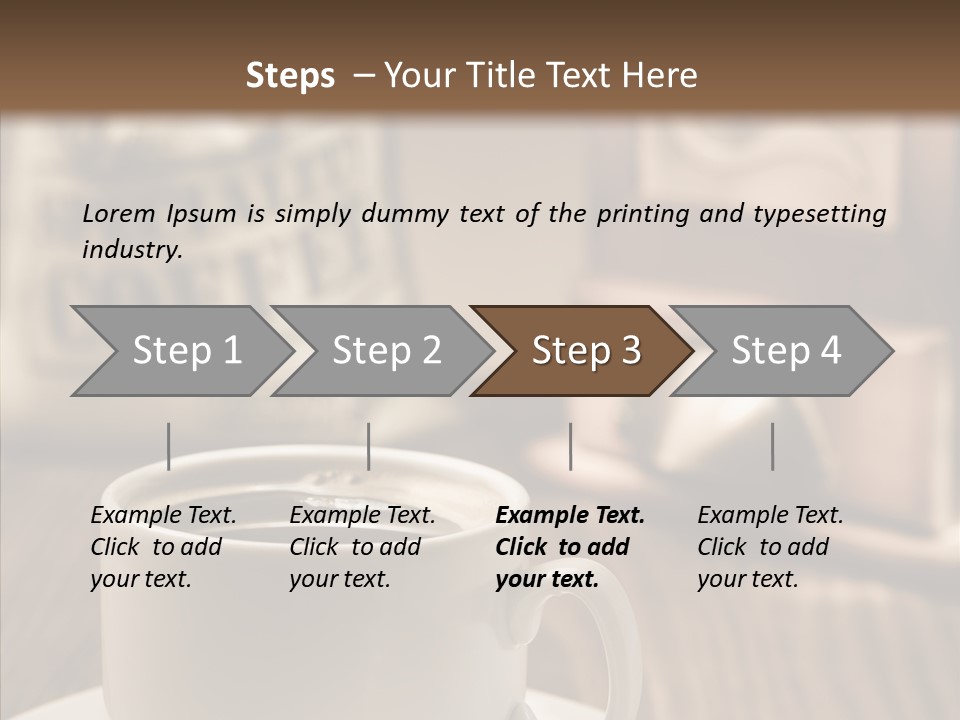 Steps – Your Title Text Here

Lorem Ipsum is simply dummy text of the printing and typesetting industry.

Step 1

Step 2

Step 3

Step 4

Example Text. Click to add your text.

Example Text. Click to add your text.

Example Text. Click to add your text.

Example Text. Click to add your text.